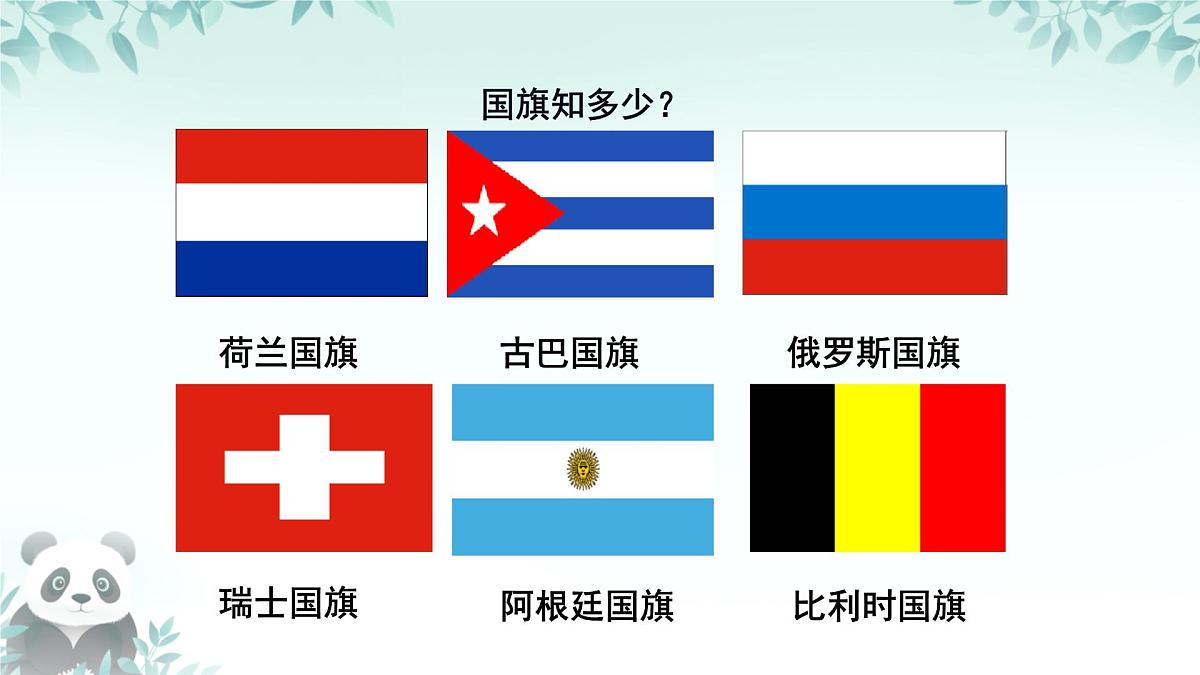 国旗知多少？

荷兰国旗

古巴国旗

俄罗斯国旗

瑞士国旗

阿根廷国旗

比利时国旗